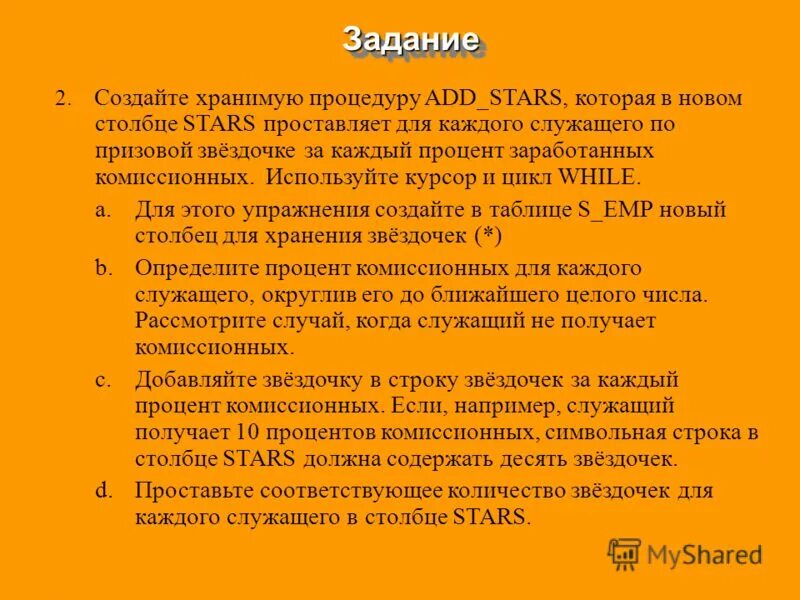 Задание

2. Создайте хранимую процедуру ADD_STARS, которая в новом столбце STARS проставляет для каждого служащего по призовой звёздочке за каждый процент заработанных комиссионных. Используйте курсор и цикл WHILE.

a. Для этого упражнения создайте в таблице S_EMP новый столбец для хранения звёздочек (*)

b. Определите процент комиссионных для каждого служащего, округлив его до ближайшего целого числа. Рассмотрите случай, когда служащий не получает комиссионных.

c. Добавляйте звёздочку в строку звёздочек за каждый процент комиссионных. Если, например, служащий получает 10 процентов комиссионных, символьная строка в столбце STARS должна содержать десять звёздочек.

d. Проставьте соответствующее количество звёздочек для каждого служащего в столбце STARS.

MyShared